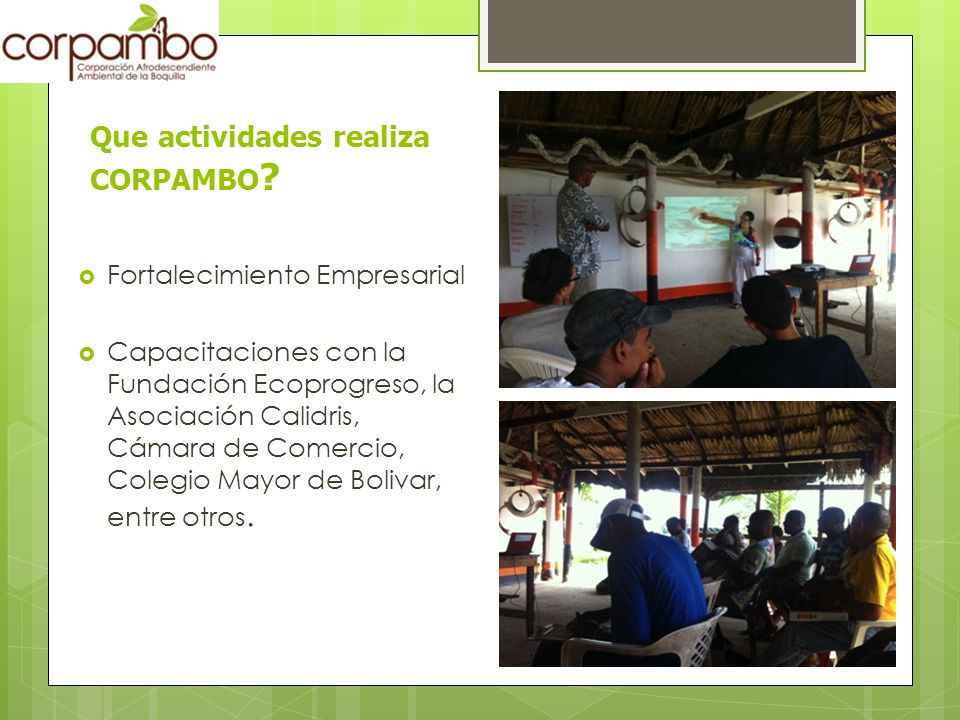 corpambo
Corporación Afrodescendiente Ambiental de la Boquilla

Que actividades realiza CORPAMBO?

Fortalecimiento Empresarial

Capacitaciones con la Fundación Ecoprogreso, la Asociación Calidris, Cámara de Comercio, Colegio Mayor de Bolivar, entre otros.